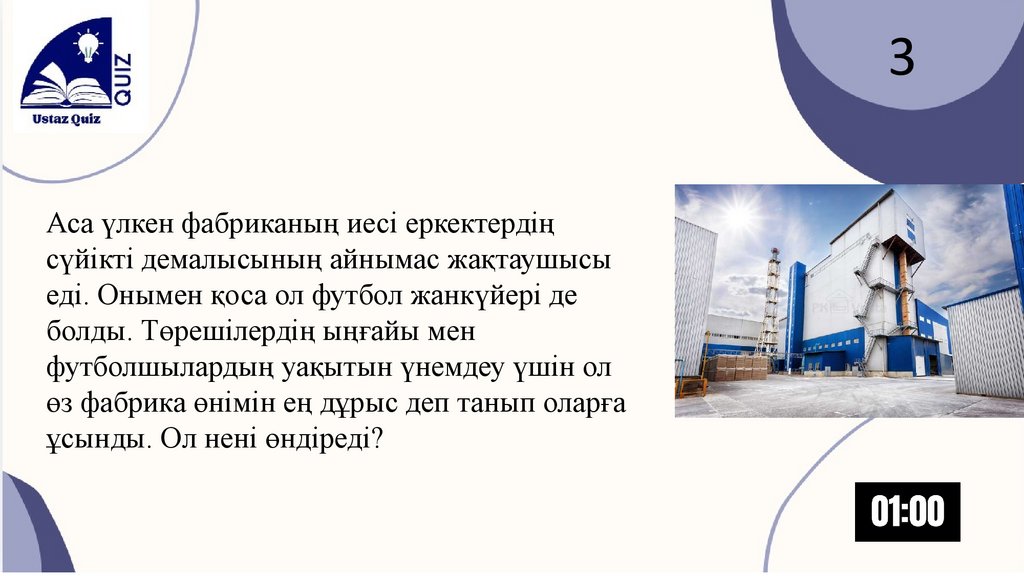 QUIZ
Ustaz Quiz

3

Аса үлкен фабриканың иесі еркектердің сүйікті демалысының айнымас жақтаушысы еді. Онымен қоса ол футбол жанкүйері де болды. Төрешілердің ыңғайы мен футболшылардың уақытын үнемдеу үшін ол өз фабрика өнімін ең дұрыс деп танып оларға ұсынды. Ол нені өндіреді?

01:00